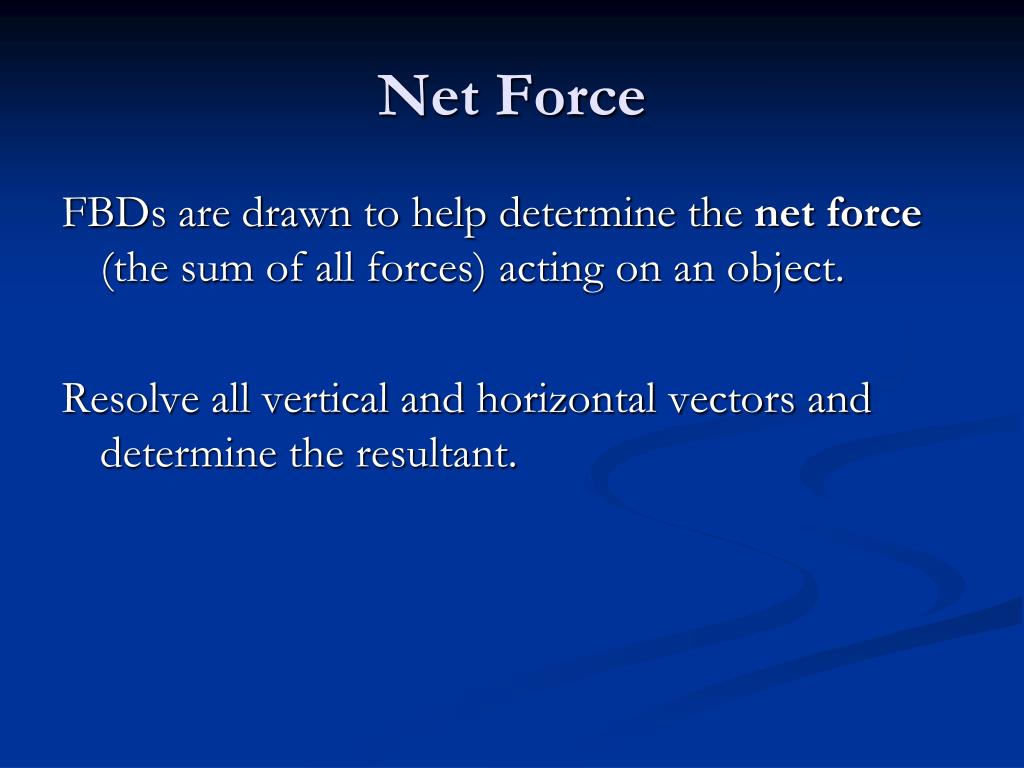 Net Force

FBDs are drawn to help determine the net force (the sum of all forces) acting on an object.

Resolve all vertical and horizontal vectors and determine the resultant.